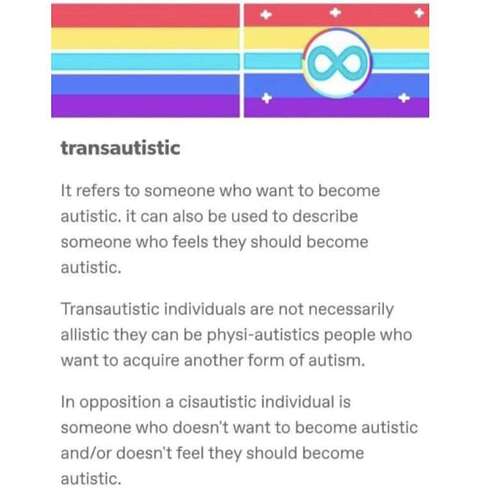 transautistic

It refers to someone who want to become autistic. it can also be used to describe someone who feels they should become autistic.

Transautistic individuals are not necessarily allistic they can be physi-autistics people who want to acquire another form of autism.

In opposition a cisautistic individual is someone who doesn't want to become autistic and/or doesn't feel they should become autistic.